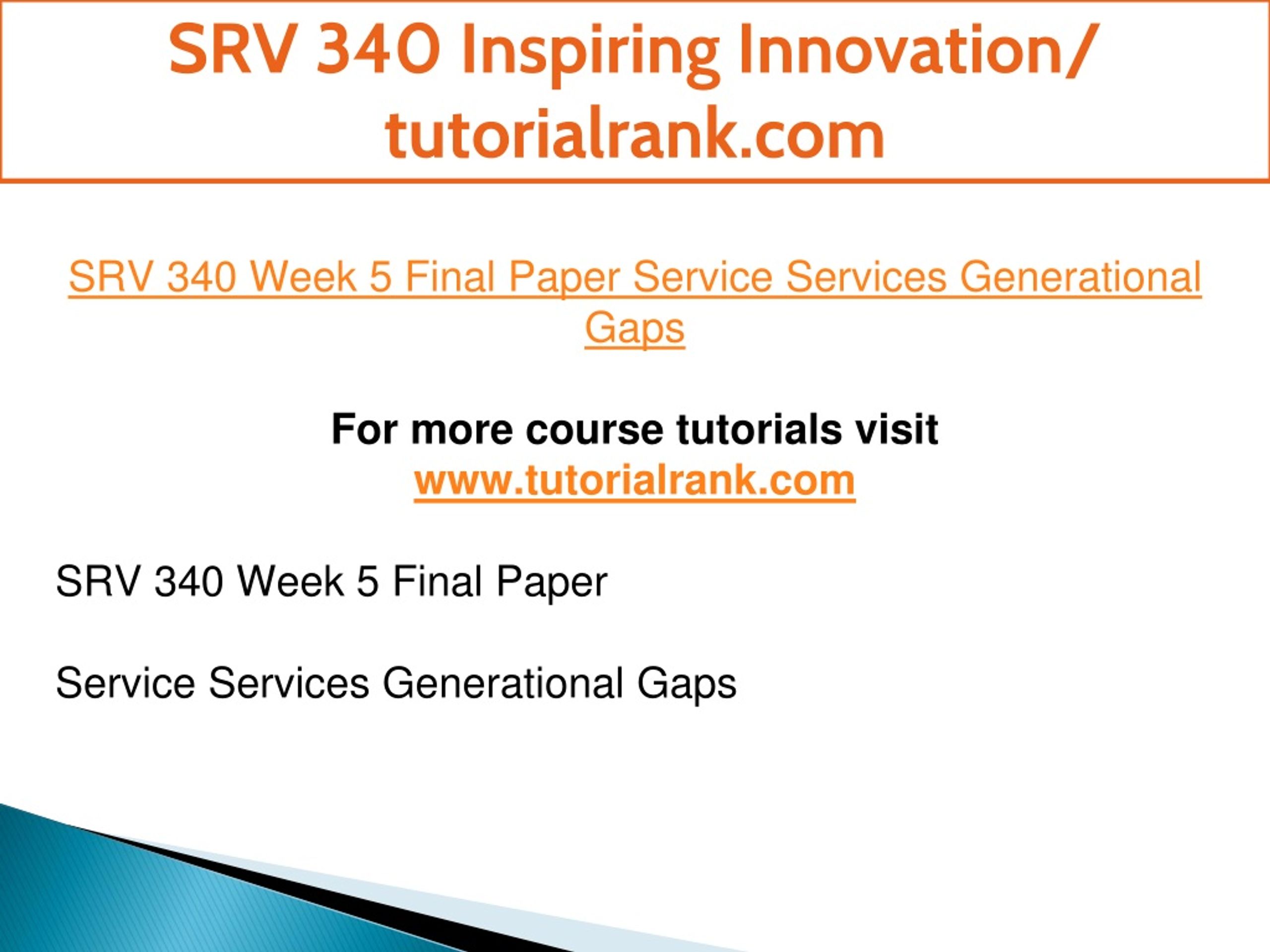 SRV 340 Inspiring Innovation/ tutorialrank.com

SRV 340 Week 5 Final Paper Service Services Generational Gaps

For more course tutorials visit
www.tutorialrank.com

SRV 340 Week 5 Final Paper

Service Services Generational Gaps